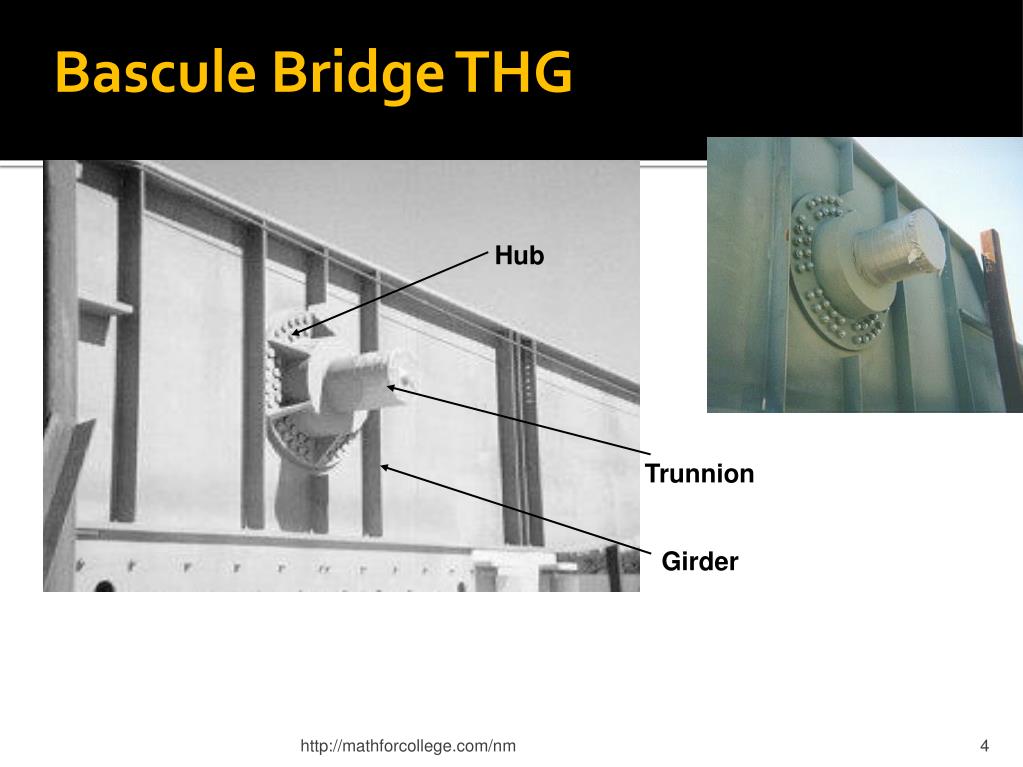 Bascule Bridge THG

Hub

Trunnion

Girder

http://mathforcollege.com/nm

4